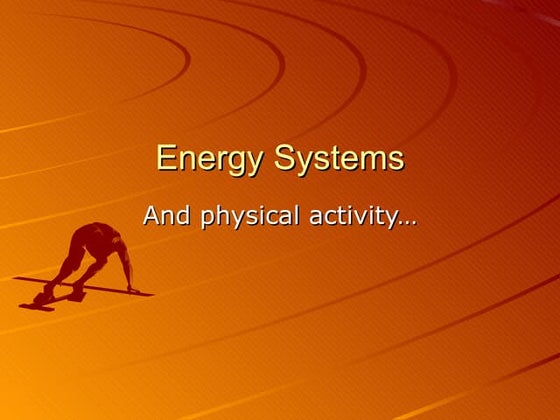 Energy Systems

And physical activity…